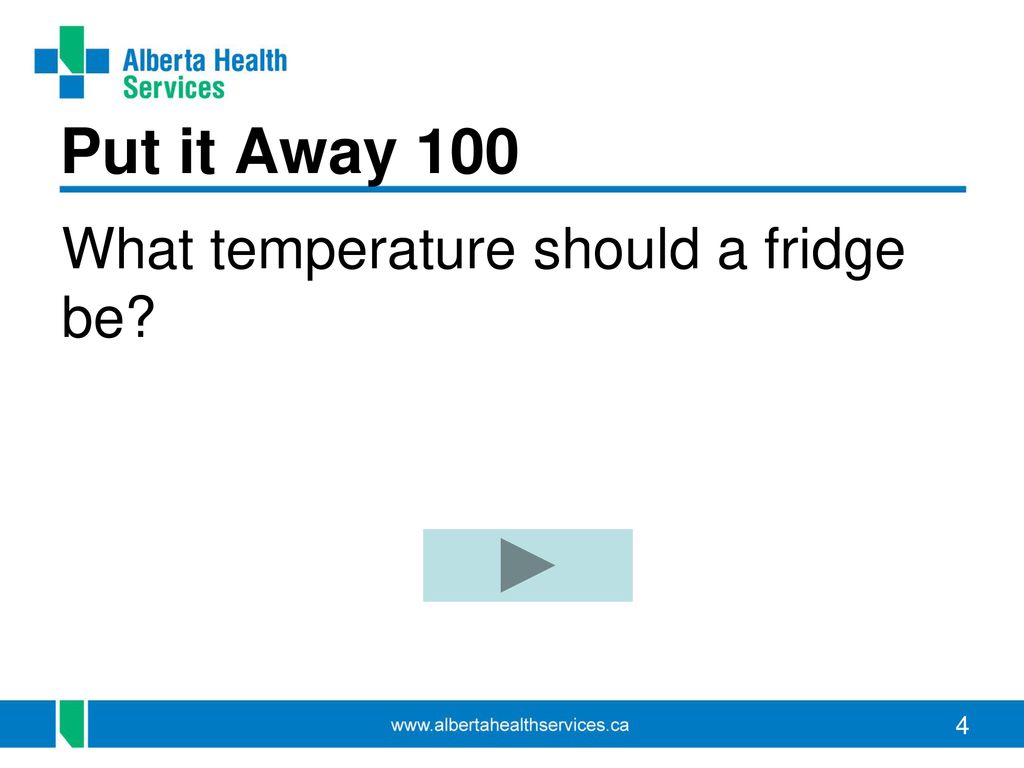 Alberta Health Services

Put it Away 100

What temperature should a fridge be?

www.albertahealthservices.ca

4